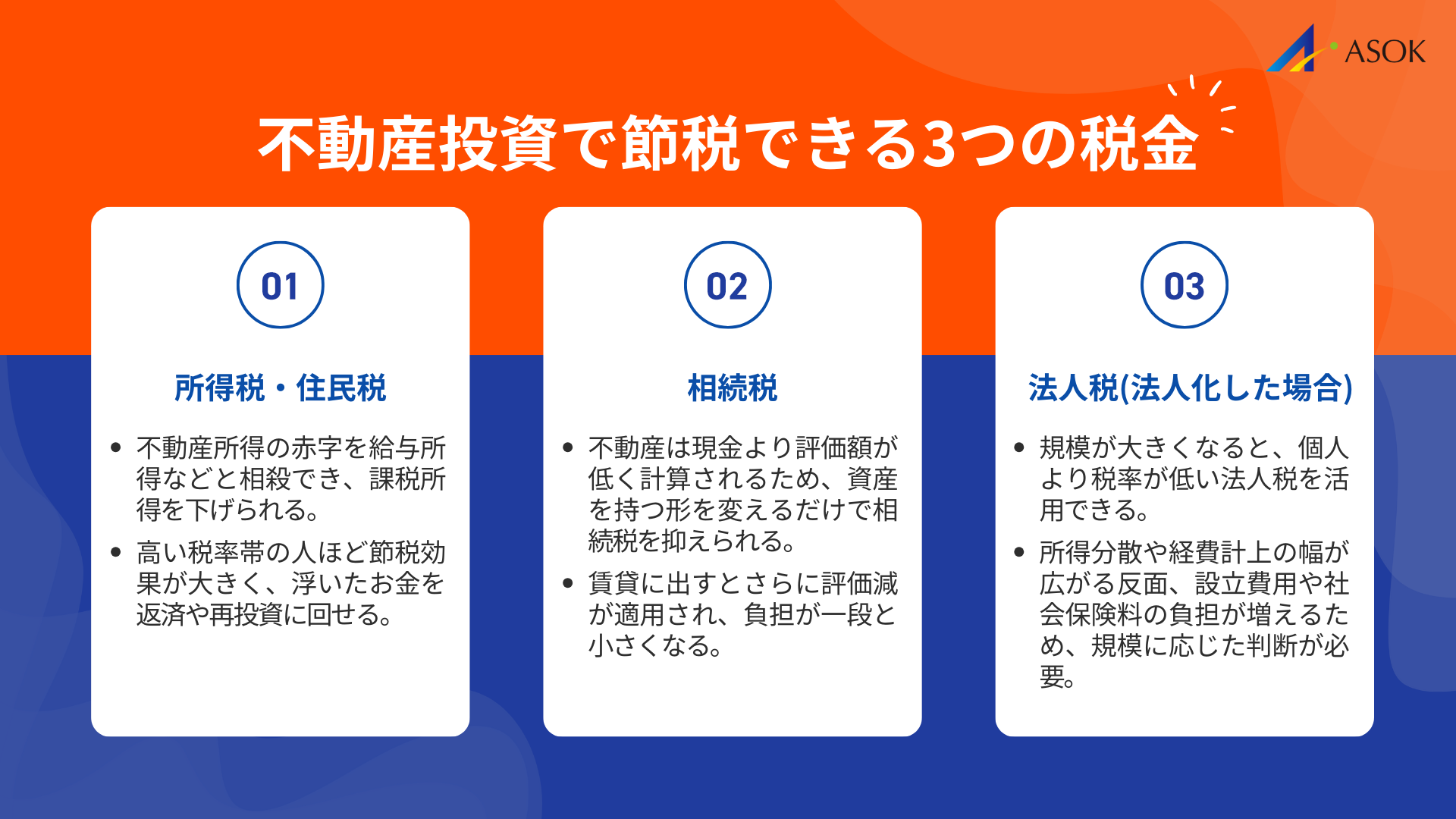 ASOK

不動産投資で節税できる3つの税金

01

所得税・住民税

- 不動産所得の赤字を給与所得などと相殺でき、課税所得を下げられる。
- 高い税率帯の人ほど節税効果が大きく、浮いたお金を返済や再投資に回せる。

02

相続税

- 不動産は現金より評価額が低く計算されるため、資産を持つ形を変えるだけで相続税を抑えられる。
- 賃貸に出すとさらに評価減が適用され、負担が一段と小さくなる。

03

法人税(法人化した場合)

- 規模が大きくなると、個人より税率が低い法人税を活用できる。
- 所得分散や経費計上の幅が広がる反面、設立費用や社会保険料の負担が増えるため、規模に応じた判断が必要。